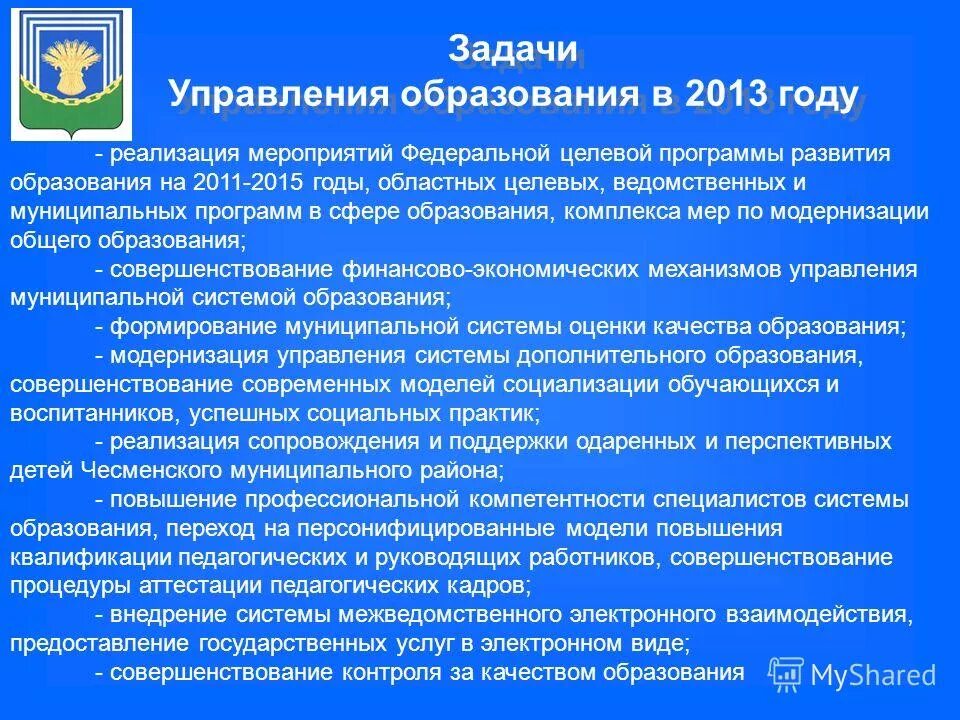 Задачи
Управления образования в 2013 году

- реализация мероприятий Федеральной целевой программы развития образования на 2011-2015 годы, областных целевых, ведомственных и муниципальных программ в сфере образования, комплекса мер по модернизации общего образования;
- совершенствование финансово-экономических механизмов управления муниципальной системой образования;
- формирование муниципальной системы оценки качества образования;
- модернизация управления системы дополнительного образования, совершенствование современных моделей социализации обучающихся и воспитанников, успешных социальных практик;
- реализация сопровождения и поддержки одаренных и перспективных детей Чесменского муниципального района;
- повышение профессиональной компетентности специалистов системы образования, переход на персонифицированные модели повышения квалификации педагогических и руководящих работников, совершенствование процедуры аттестации педагогических кадров;
- внедрение системы межведомственного электронного взаимодействия, предоставление государственных услуг в электронном виде;
- совершенствование контроля за качеством образования

MyShared